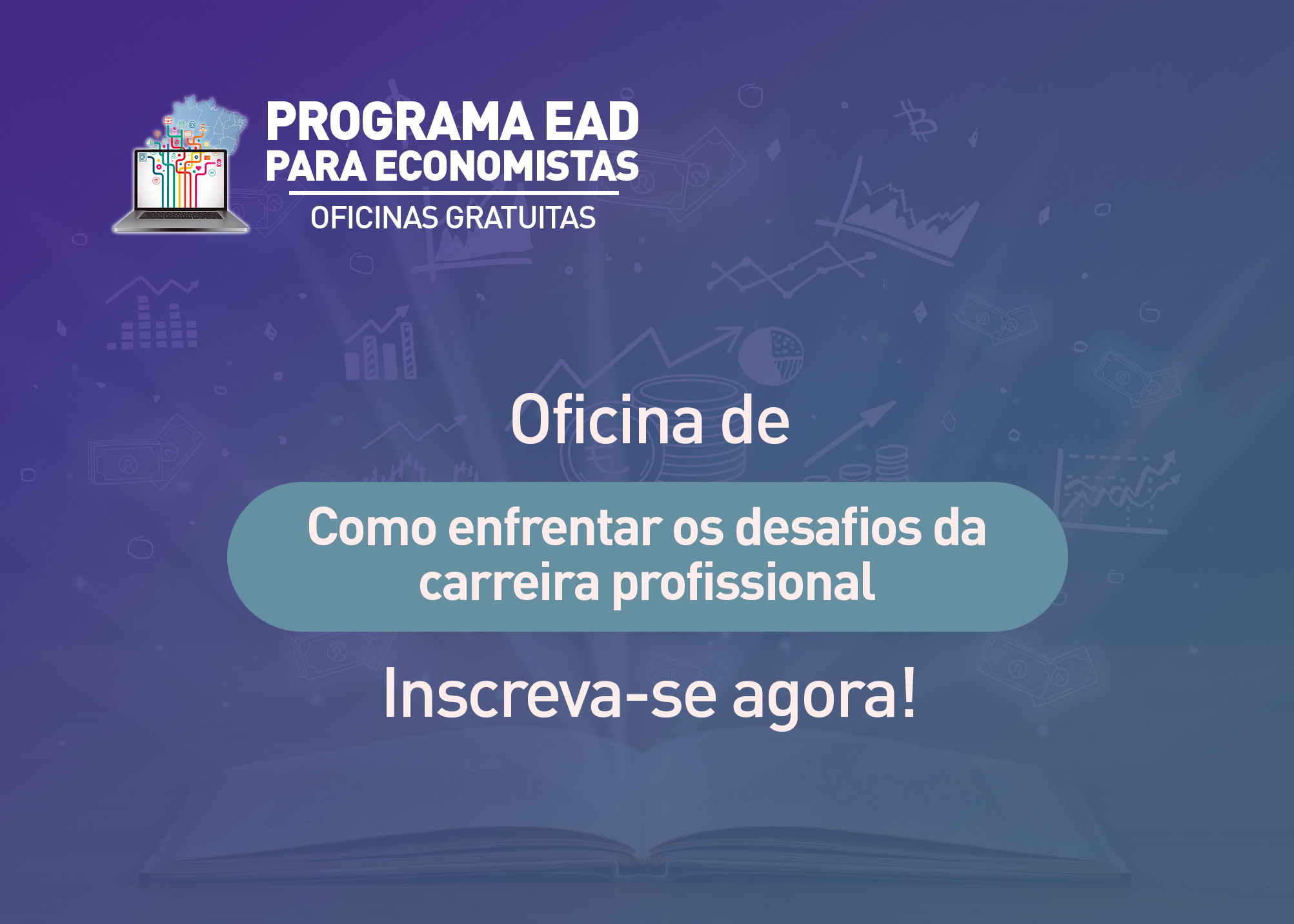 PROGRAMA EAD
PARA ECONOMISTAS
OFICINAS GRATUITAS

Oficina de

Como enfrentar os desafios da carreira profissional

Inscreva-se agora!